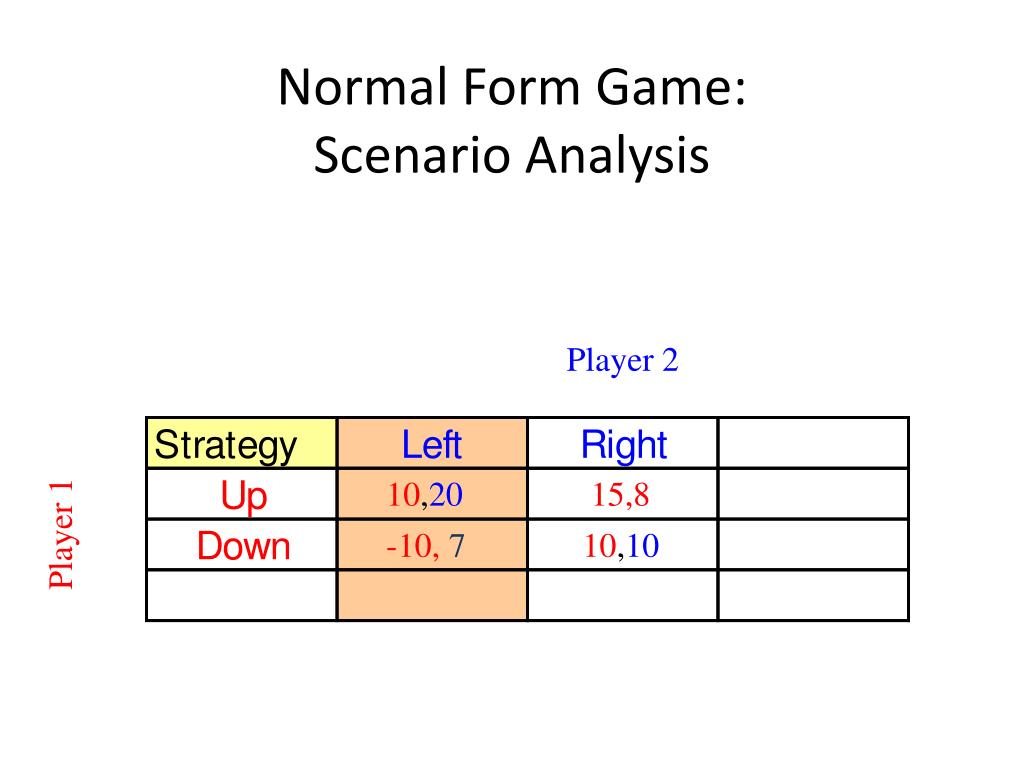 Normal Form Game:
Scenario Analysis

Player 2

Player 1

| Strategy | Left | Right | |
|---|---|---|---|
| Up | 10,20 | 15,8 | |
| Down | -10, 7 | 10,10 | |
| | | | |